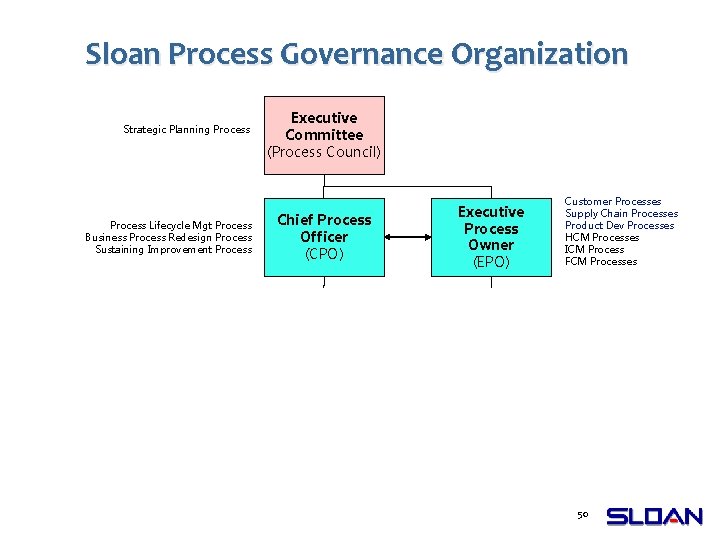 Sloan Process Governance Organization

Strategic Planning Process

Executive Committee (Process Council)

Process Lifecycle Mgt Process
Business Process Redesign Process
Sustaining Improvement Process

Chief Process Officer (CPO)

Executive Process Owner (EPO)

Customer Processes
Supply Chain Processes
Product Dev Processes
HCM Processes
ICM Process
FCM Processes

50

SLOAN